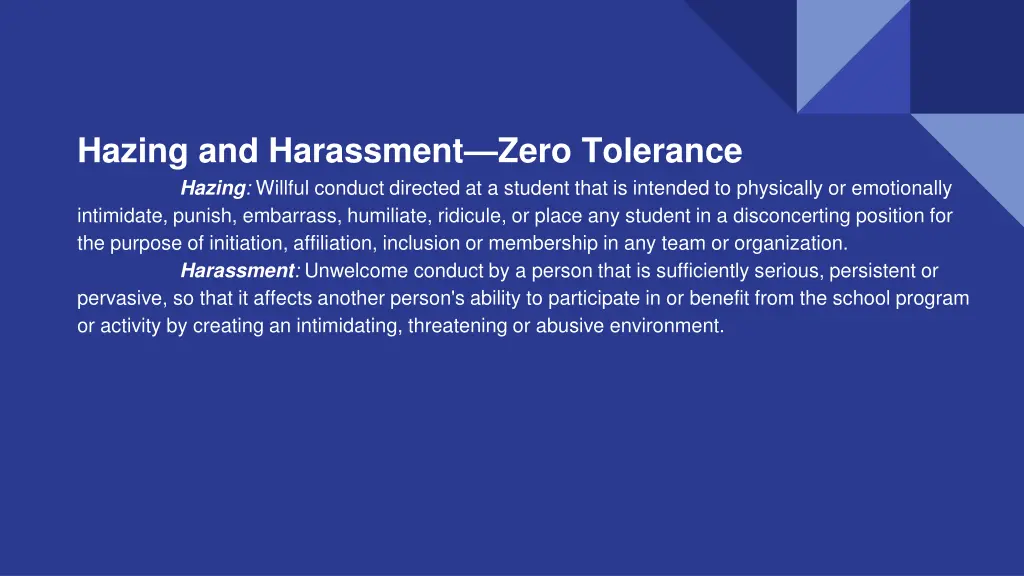 Hazing and Harassment—Zero Tolerance

Hazing: Willful conduct directed at a student that is intended to physically or emotionally intimidate, punish, embarrass, humiliate, ridicule, or place any student in a disconcerting position for the purpose of initiation, affiliation, inclusion or membership in any team or organization.

Harassment: Unwelcome conduct by a person that is sufficiently serious, persistent or pervasive, so that it affects another person's ability to participate in or benefit from the school program or activity by creating an intimidating, threatening or abusive environment.